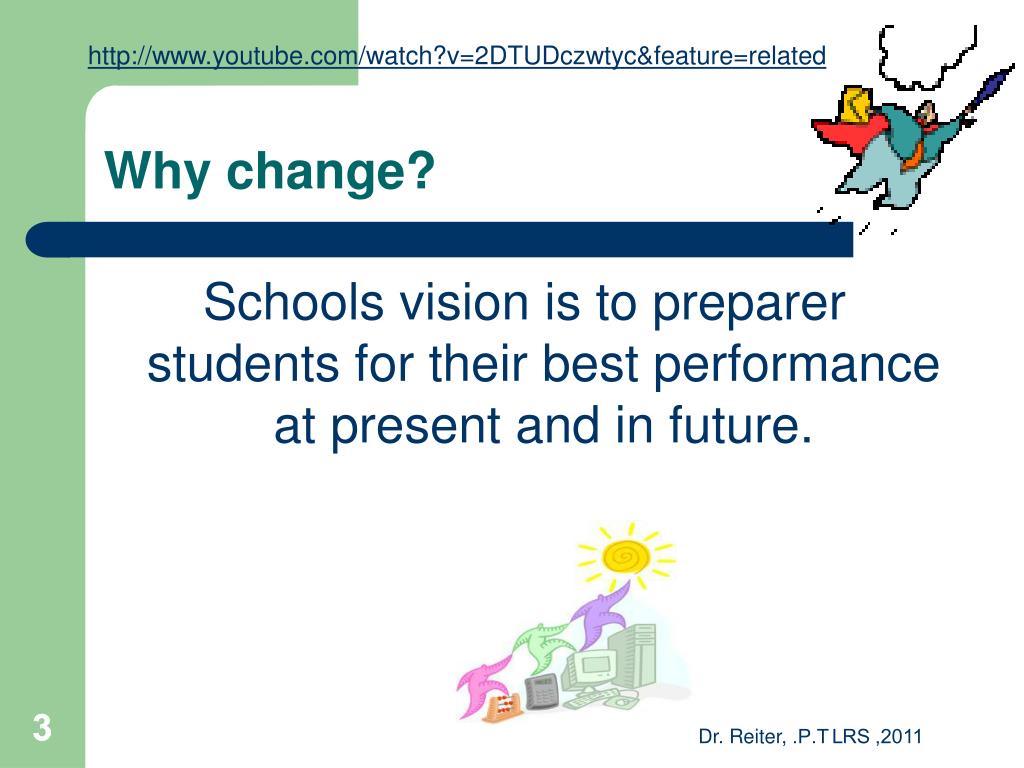 http://www.youtube.com/watch?v=2DTUDczwtyc&feature=related

Why change?

Schools vision is to preparer students for their best performance at present and in future.

3

Dr. Reiter, .P.T LRS ,2011